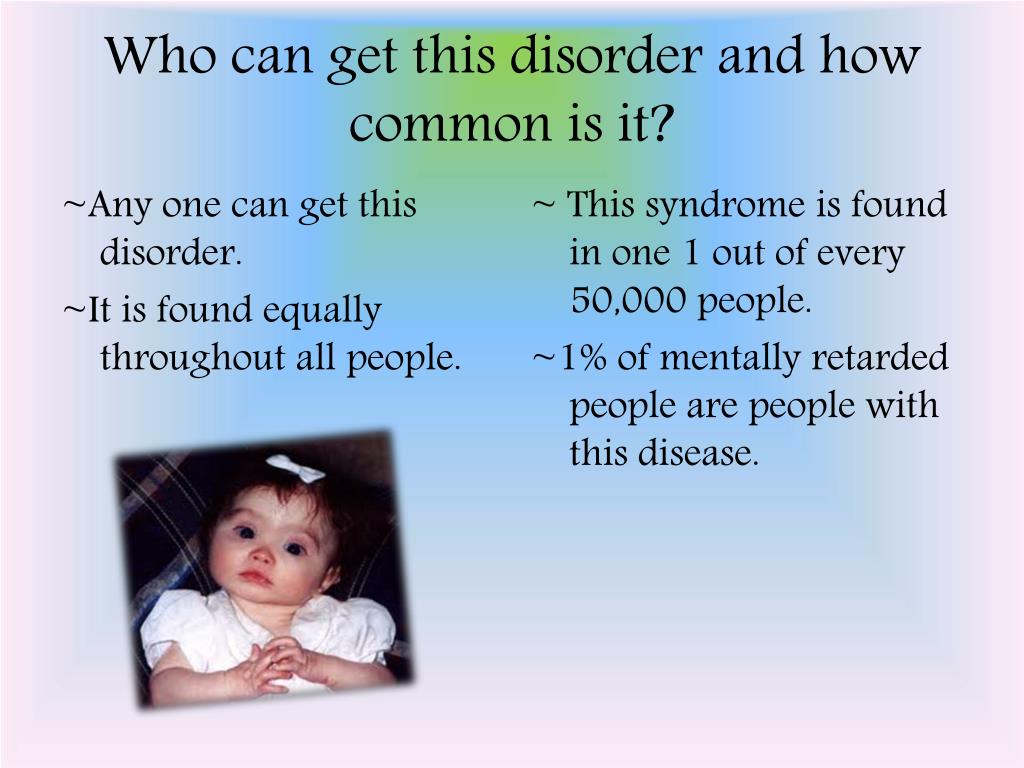 Who can get this disorder and how common is it?

~Any one can get this disorder.

~It is found equally throughout all people.

~ This syndrome is found in one 1 out of every 50,000 people.

~1% of mentally retarded people are people with this disease.